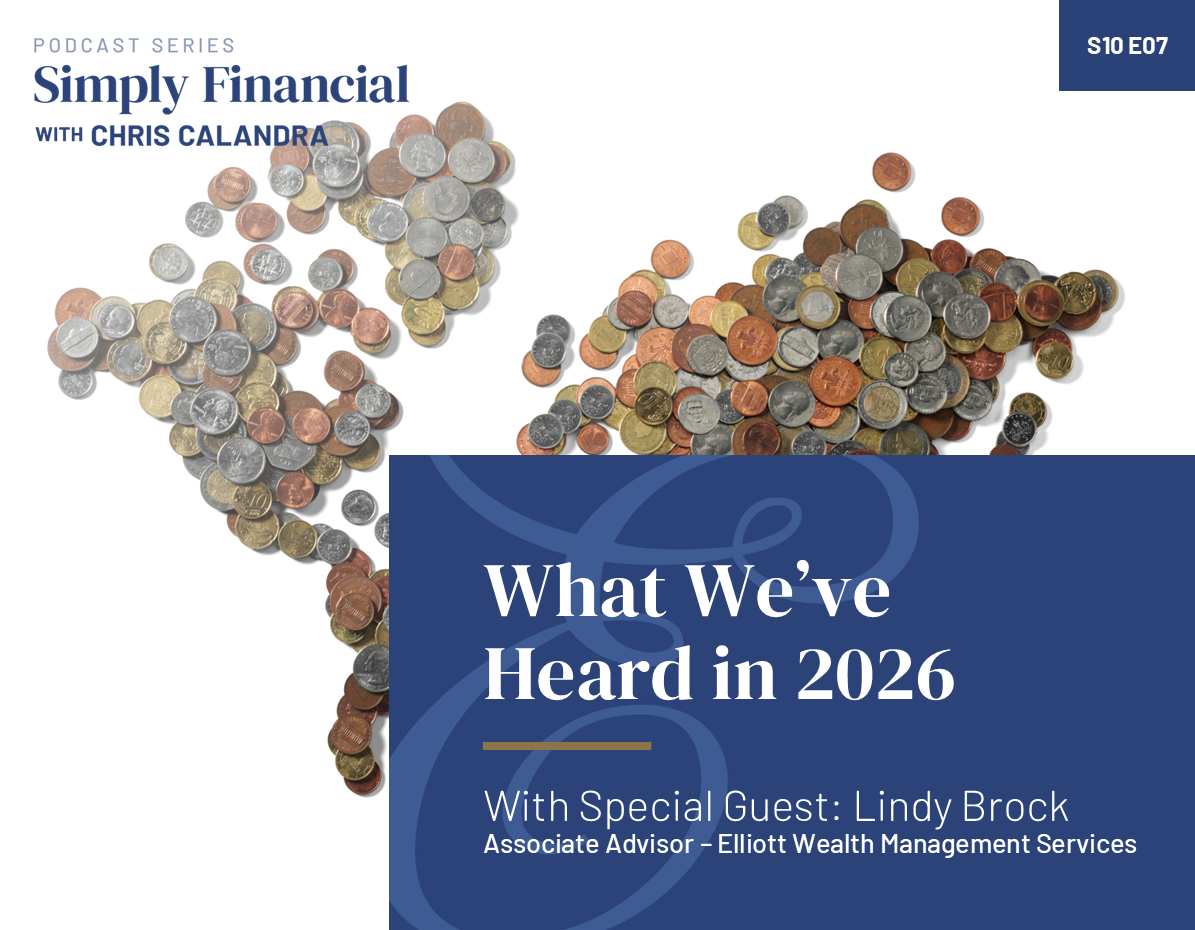 PODCAST SERIES
Simply Financial
WITH CHRIS CALANDRA

S10 E07

What We've Heard in 2026

With Special Guest: Lindy Brock
Associate Advisor – Elliott Wealth Management Services